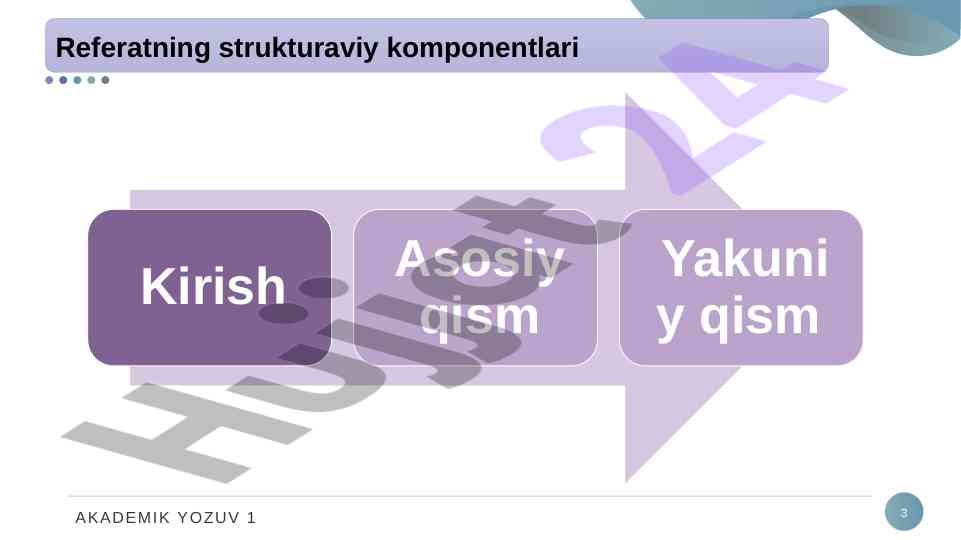 Referatning strukturaviy komponentlari

Kirish

Asosiy qism

Yakuniy qism

Hujjat24

AKADEMIK YOZUV 1

3